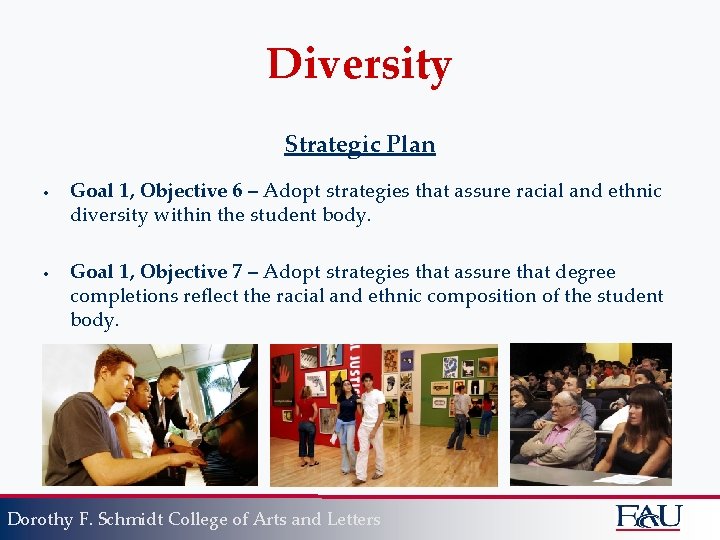 Diversity

Strategic Plan

• Goal 1, Objective 6 – Adopt strategies that assure racial and ethnic diversity within the student body.

• Goal 1, Objective 7 – Adopt strategies that assure that degree completions reflect the racial and ethnic composition of the student body.

L JUSTI

Dorothy F. Schmidt College of Arts and Letters

FAU